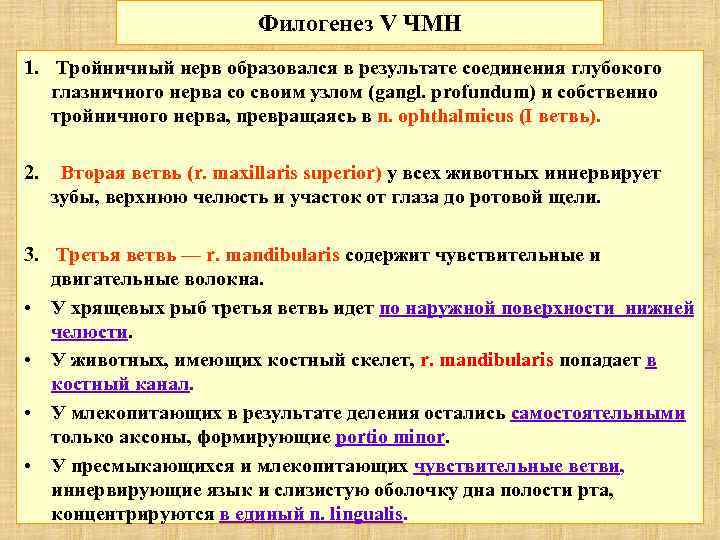 Филогенез V ЧМН

1. Тройничный нерв образовался в результате соединения глубокого глазничного нерва со своим узлом (gangl. profundum) и собственно тройничного нерва, превращаясь в n. ophthalmicus (I ветвь).

2. Вторая ветвь (r. maxillaris superior) у всех животных иннервирует зубы, верхнюю челюсть и участок от глаза до ротовой щели.

3. Третья ветвь — r. mandibularis содержит чувствительные и двигательные волокна.

• У хрящевых рыб третья ветвь идет по наружной поверхности нижней челюсти.

• У животных, имеющих костный скелет, r. mandibularis попадает в костный канал.

• У млекопитающих в результате деления остались самостоятельными только аксоны, формирующие portio minor.

• У пресмыкающихся и млекопитающих чувствительные ветви, иннервирующие язык и слизистую оболочку дна полости рта, концентрируются в единый n. lingualis.